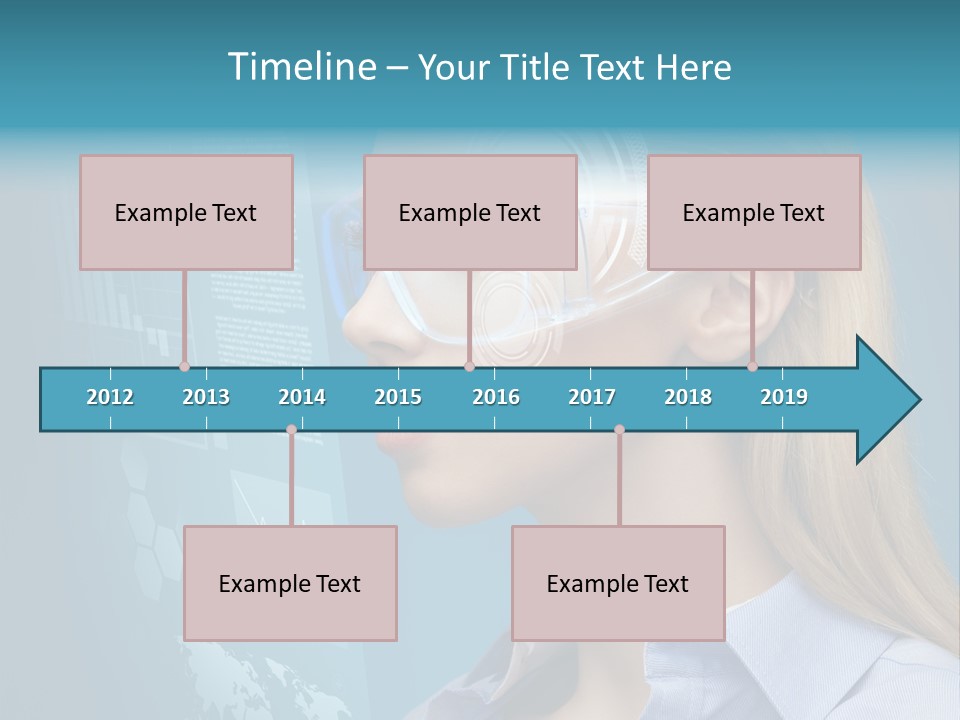 Timeline – Your Title Text Here

Example Text

Example Text

Example Text

2012 2013 2014 2015 2016 2017 2018 2019

Example Text

Example Text